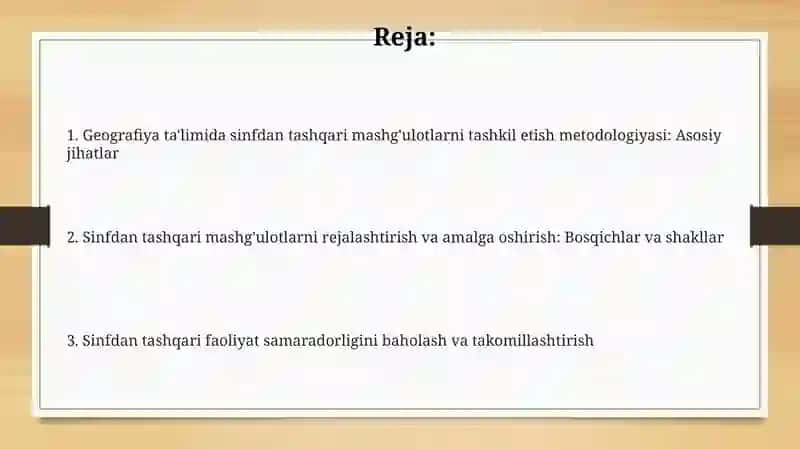 Reja:

1. Geografiya ta'limida sinfdan tashqari mashg'ulotlarni tashkil etish metodologiyasi: Asosiy jihatlar

2. Sinfdan tashqari mashg'ulotlarni rejalashtirish va amalga oshirish: Bosqichlar va shakllar

3. Sinfdan tashqari faoliyat samaradorligini baholash va takomillashtirish